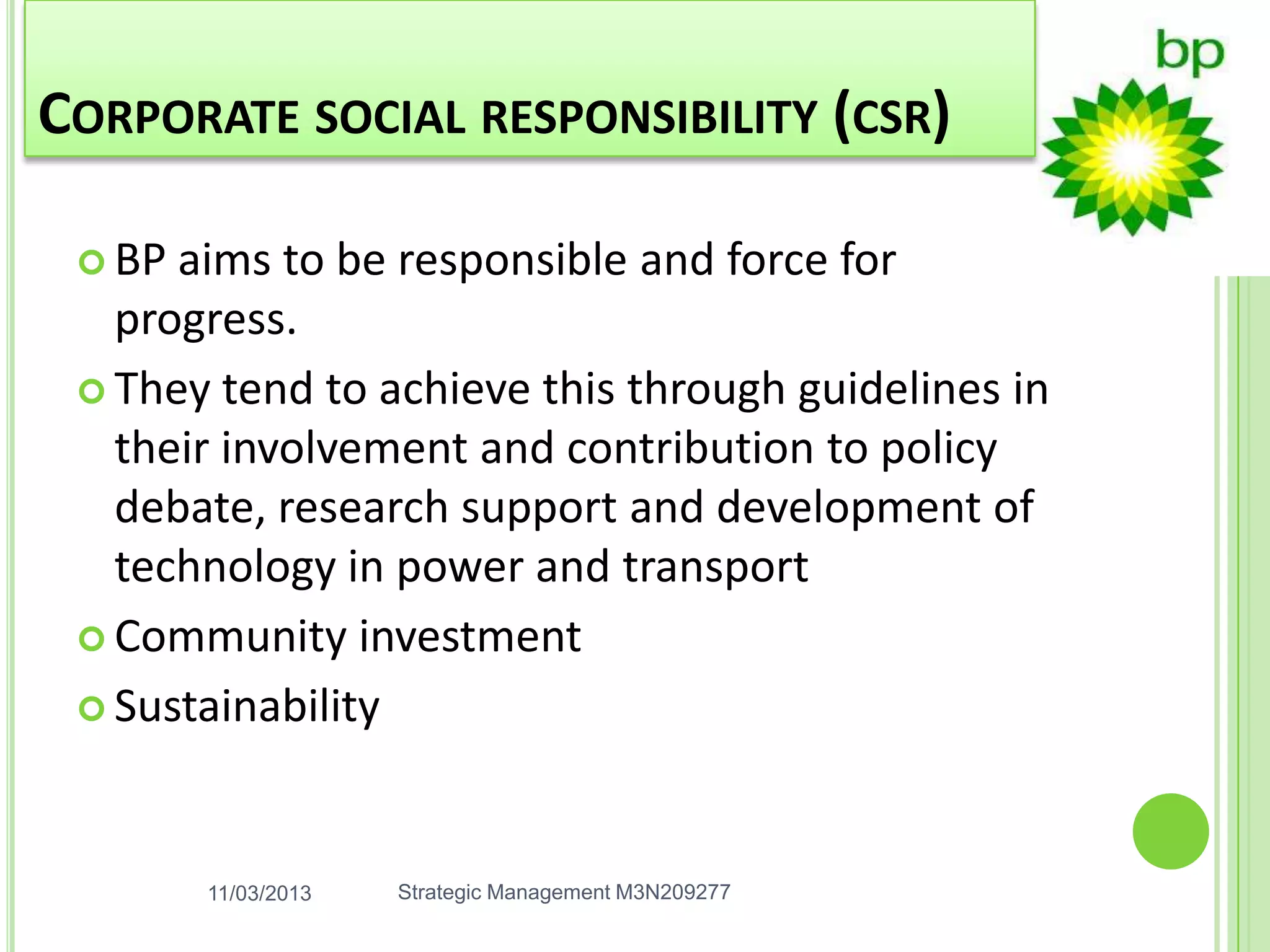 CORPORATE SOCIAL RESPONSIBILITY (CSR)

bp

BP aims to be responsible and force for progress.

They tend to achieve this through guidelines in their involvement and contribution to policy debate, research support and development of technology in power and transport

Community investment

Sustainability

11/03/2013

Strategic Management M3N209277